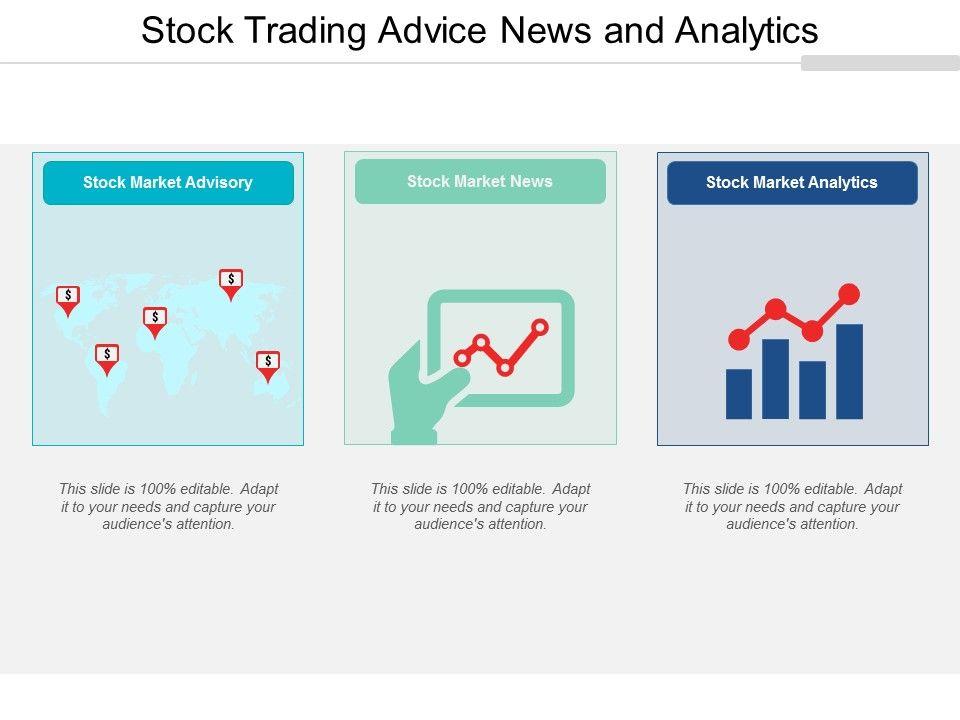 Stock Trading Advice News and Analytics

Stock Market Advisory

$

$

$

$

$

This slide is 100% editable. Adapt it to your needs and capture your audience's attention.

Stock Market News

This slide is 100% editable. Adapt it to your needs and capture your audience's attention.

Stock Market Analytics

This slide is 100% editable. Adapt it to your needs and capture your audience's attention.